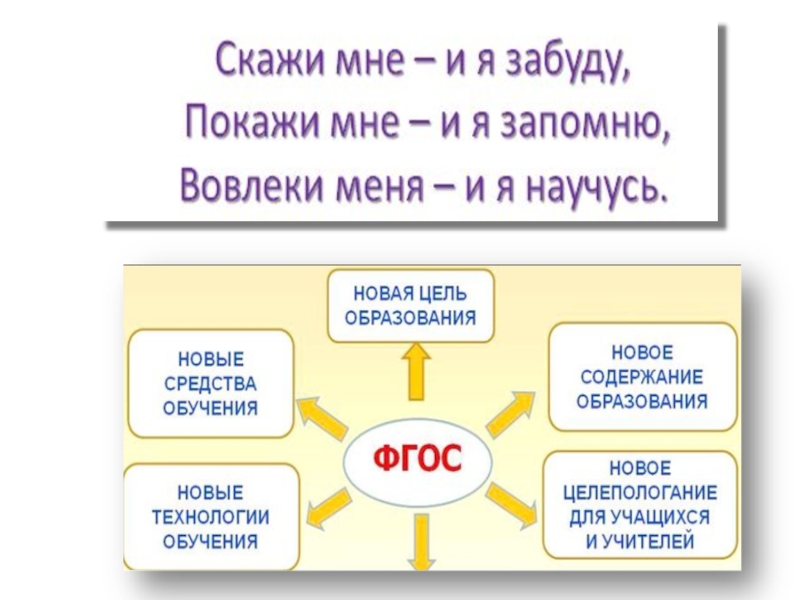 Скажи мне – и я забуду,
Покажи мне – и я запомню,
Вовлеки меня – и я научусь.

НОВАЯ ЦЕЛЬ ОБРАЗОВАНИЯ

НОВЫЕ СРЕДСТВА ОБУЧЕНИЯ

НОВОЕ СОДЕРЖАНИЕ ОБРАЗОВАНИЯ

ФГОС

НОВЫЕ ТЕХНОЛОГИИ ОБУЧЕНИЯ

НОВОЕ ЦЕЛЕПОЛОГАНИЕ ДЛЯ УЧАЩИХСЯ И УЧИТЕЛЕЙ